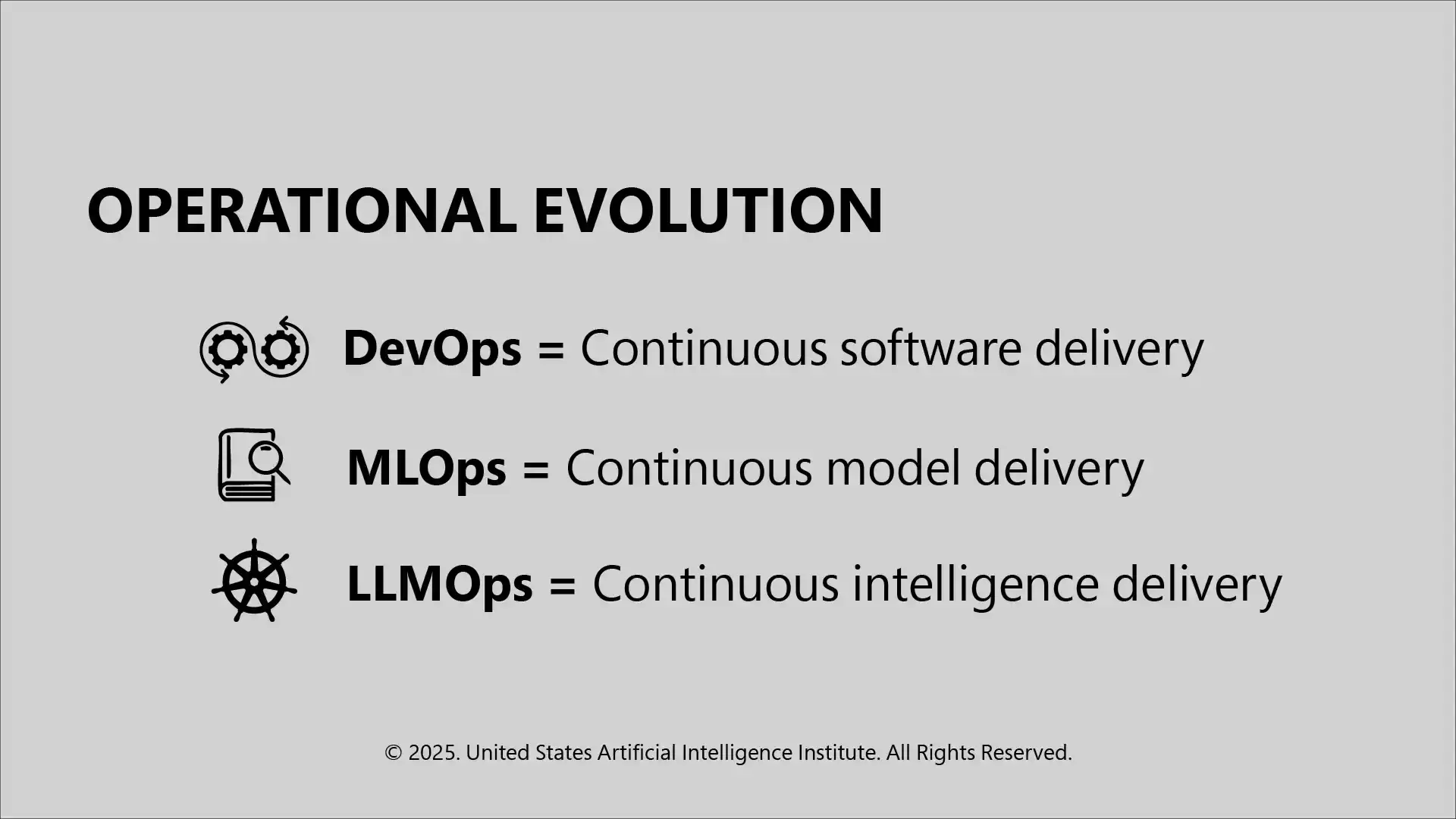 OPERATIONAL EVOLUTION

DevOps = Continuous software delivery

MLOps = Continuous model delivery

LLMOps = Continuous intelligence delivery

© 2025. United States Artificial Intelligence Institute. All Rights Reserved.